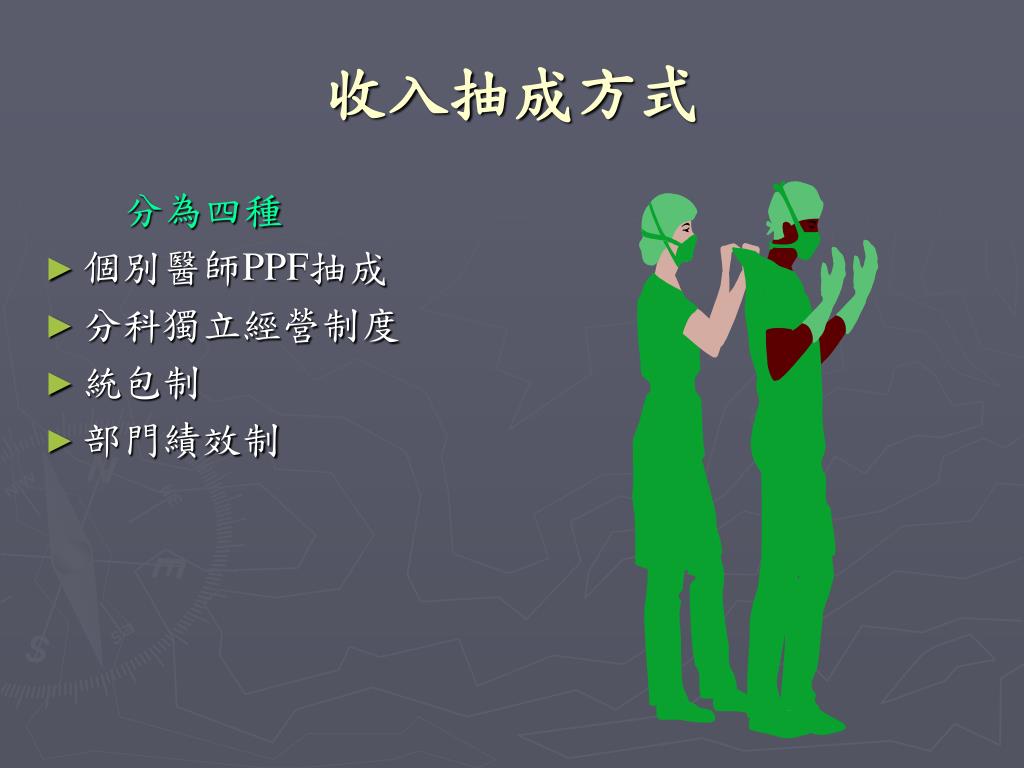 收入抽成方式

分為四種

► 個別醫師PPF抽成
► 分科獨立經營制度
► 統包制
► 部門績效制